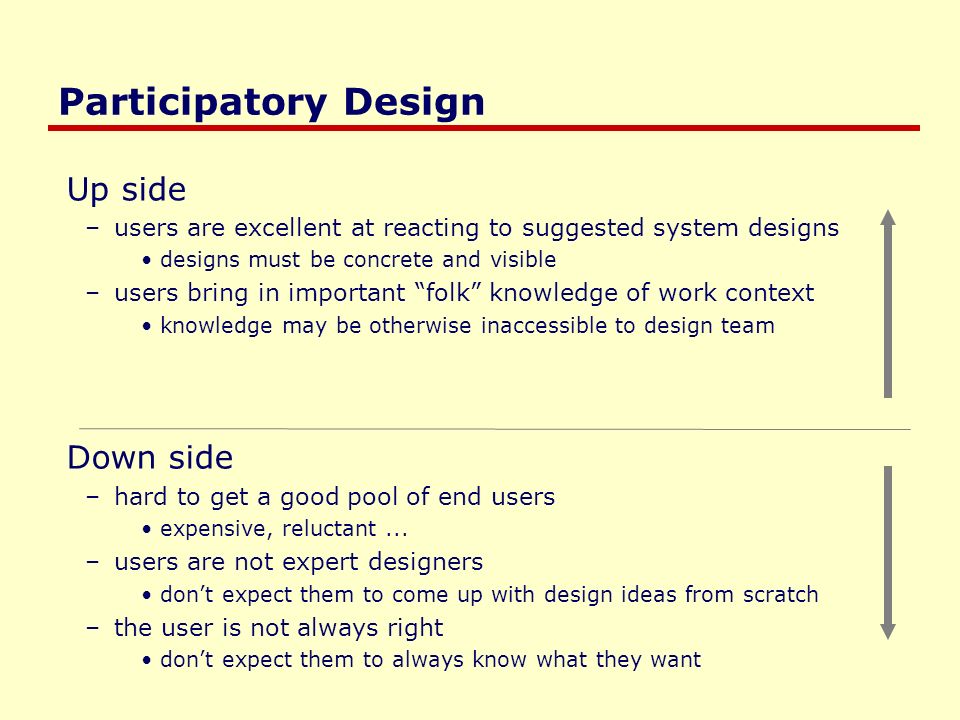 Participatory Design

Up side

– users are excellent at reacting to suggested system designs

• designs must be concrete and visible

– users bring in important “folk” knowledge of work context

• knowledge may be otherwise inaccessible to design team

Down side

– hard to get a good pool of end users

• expensive, reluctant ...

– users are not expert designers

• don’t expect them to come up with design ideas from scratch

– the user is not always right

• don’t expect them to always know what they want